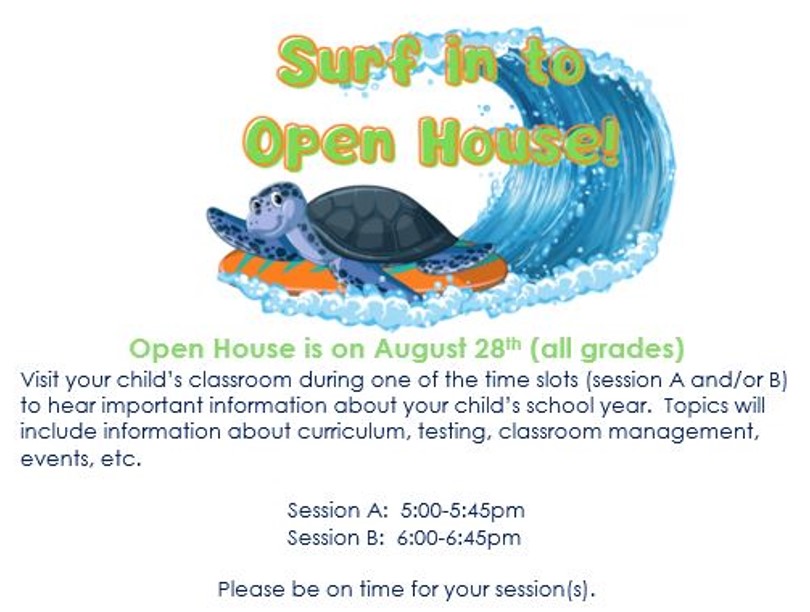 Surf in to Open House!

Open House is on August 28$^{th}$ (all grades)

Visit your child's classroom during one of the time slots (session A and/or B) to hear important information about your child's school year. Topics will include information about curriculum, testing, classroom management, events, etc.

Session A: 5:00-5:45pm
Session B: 6:00-6:45pm

Please be on time for your session(s).